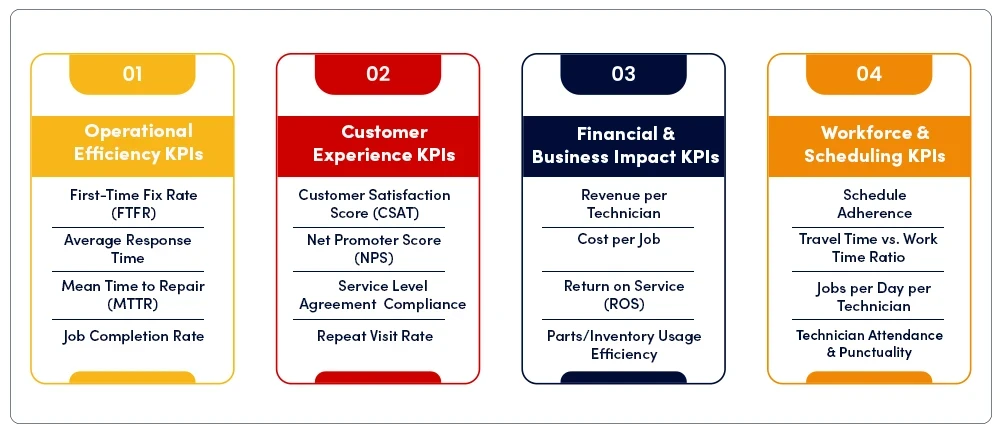 01

Operational Efficiency KPIs

First-Time Fix Rate (FTFR)

Average Response Time

Mean Time to Repair (MTTR)

Job Completion Rate

02

Customer Experience KPIs

Customer Satisfaction Score (CSAT)

Net Promoter Score (NPS)

Service Level Agreement Compliance

Repeat Visit Rate

03

Financial & Business Impact KPIs

Revenue per Technician

Cost per Job

Return on Service (ROS)

Parts/Inventory Usage Efficiency

04

Workforce & Scheduling KPIs

Schedule Adherence

Travel Time vs. Work Time Ratio

Jobs per Day per Technician

Technician Attendance & Punctuality